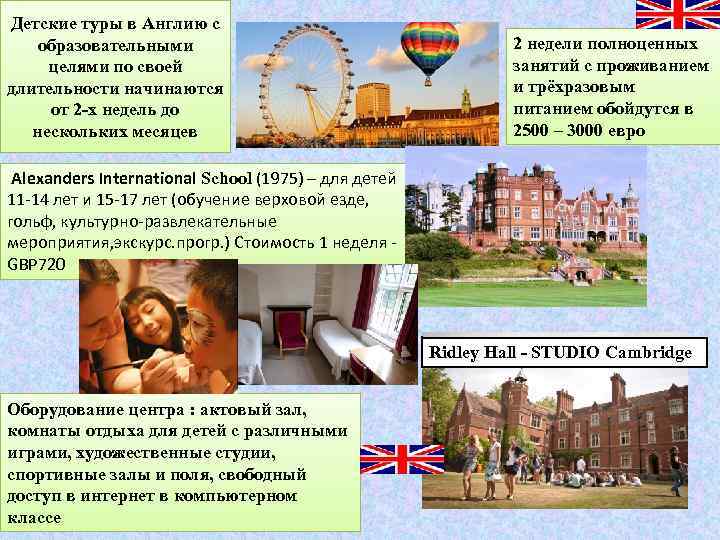 Детские туры в Англию с образовательными целями по своей длительности начинаются от 2-х недель до нескольких месяцев

2 недели полноценных занятий с проживанием и трёхразовым питанием обойдутся в 2500 – 3000 евро

Alexanders International School (1975) – для детей 11-14 лет и 15-17 лет (обучение верховой езде, гольф, культурно-развлекательные мероприятия,экскурс.прогр.) Стоимость 1 неделя - GBP720

Ridley Hall - STUDIO Cambridge

Оборудование центра : актовый зал, комнаты отдыха для детей с различными играми, художественные студии, спортивные залы и поля, свободный доступ в интернет в компьютерном классе